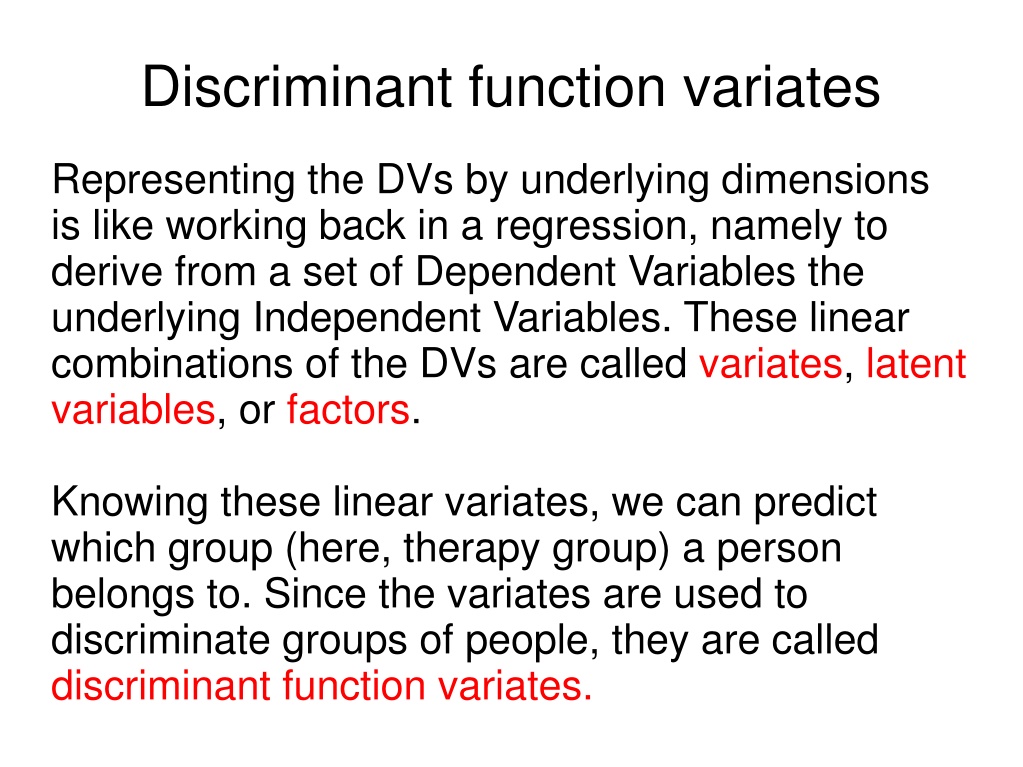 Discriminant function variates

Representing the DVs by underlying dimensions is like working back in a regression, namely to derive from a set of Dependent Variables the underlying Independent Variables. These linear combinations of the DVs are called variates, latent variables, or factors.

Knowing these linear variates, we can predict which group (here, therapy group) a person belongs to. Since the variates are used to discriminate groups of people, they are called discriminant function variates.